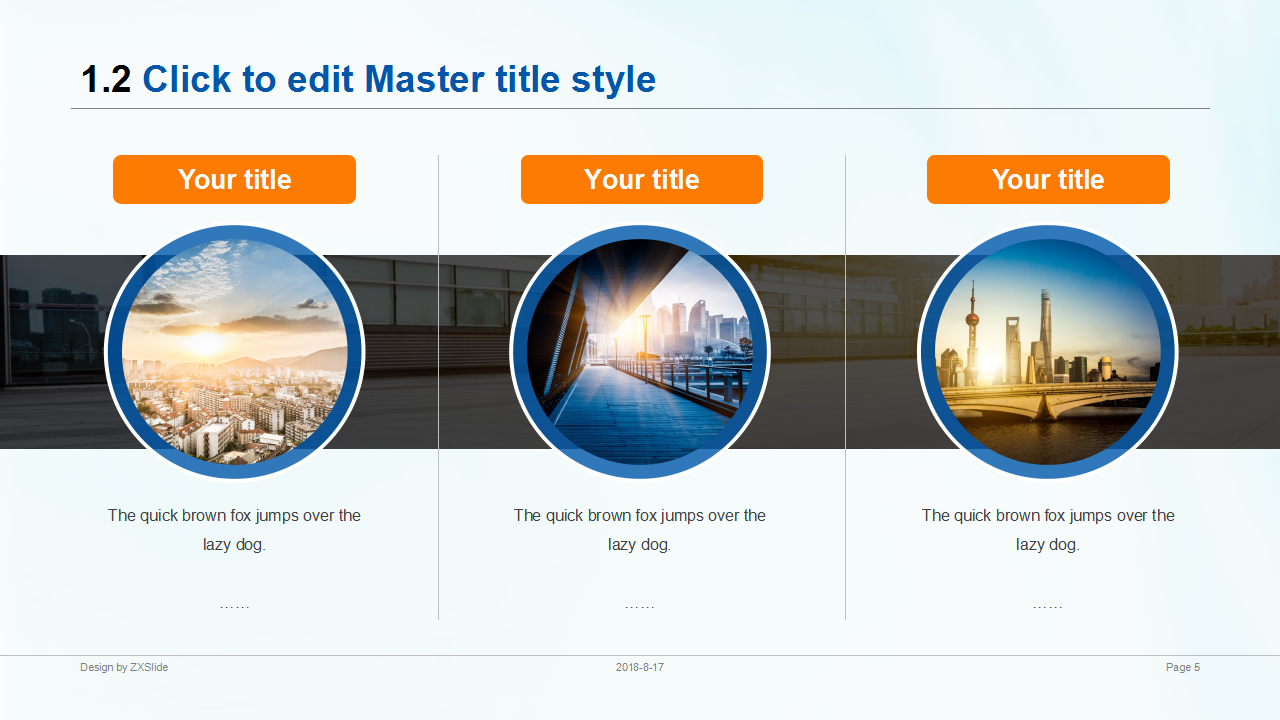 1.2 Click to edit Master title style

Your title

The quick brown fox jumps over the lazy dog.

……

Your title

The quick brown fox jumps over the lazy dog.

……

Your title

The quick brown fox jumps over the lazy dog.

……

Design by ZXSlide

2018-8-17

Page 5